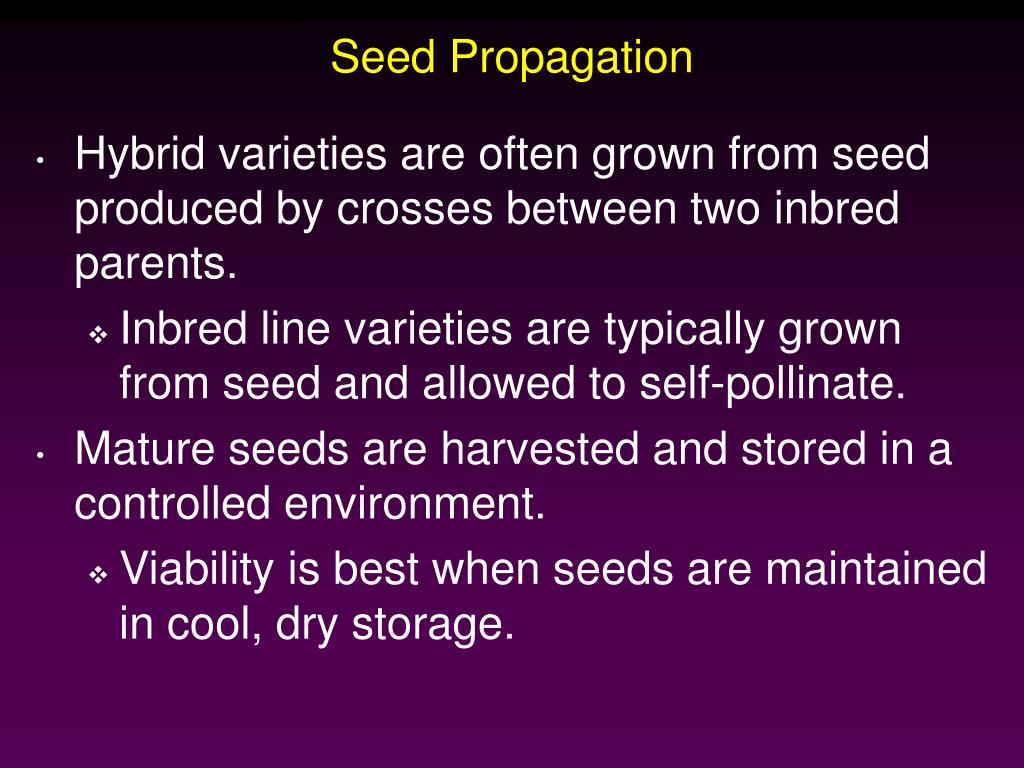 Seed Propagation

• Hybrid varieties are often grown from seed produced by crosses between two inbred parents.

❖ Inbred line varieties are typically grown from seed and allowed to self-pollinate.

• Mature seeds are harvested and stored in a controlled environment.

❖ Viability is best when seeds are maintained in cool, dry storage.